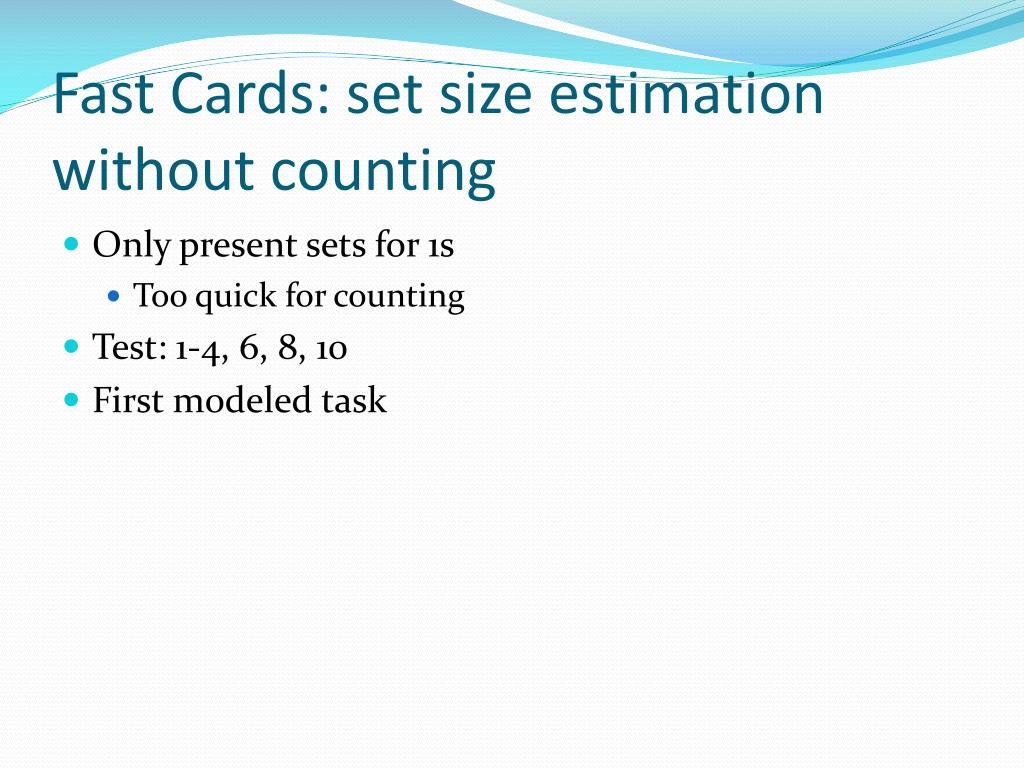 Fast Cards: set size estimation without counting

- Only present sets for 1s
  - Too quick for counting
- Test: 1-4, 6, 8, 10
- First modeled task